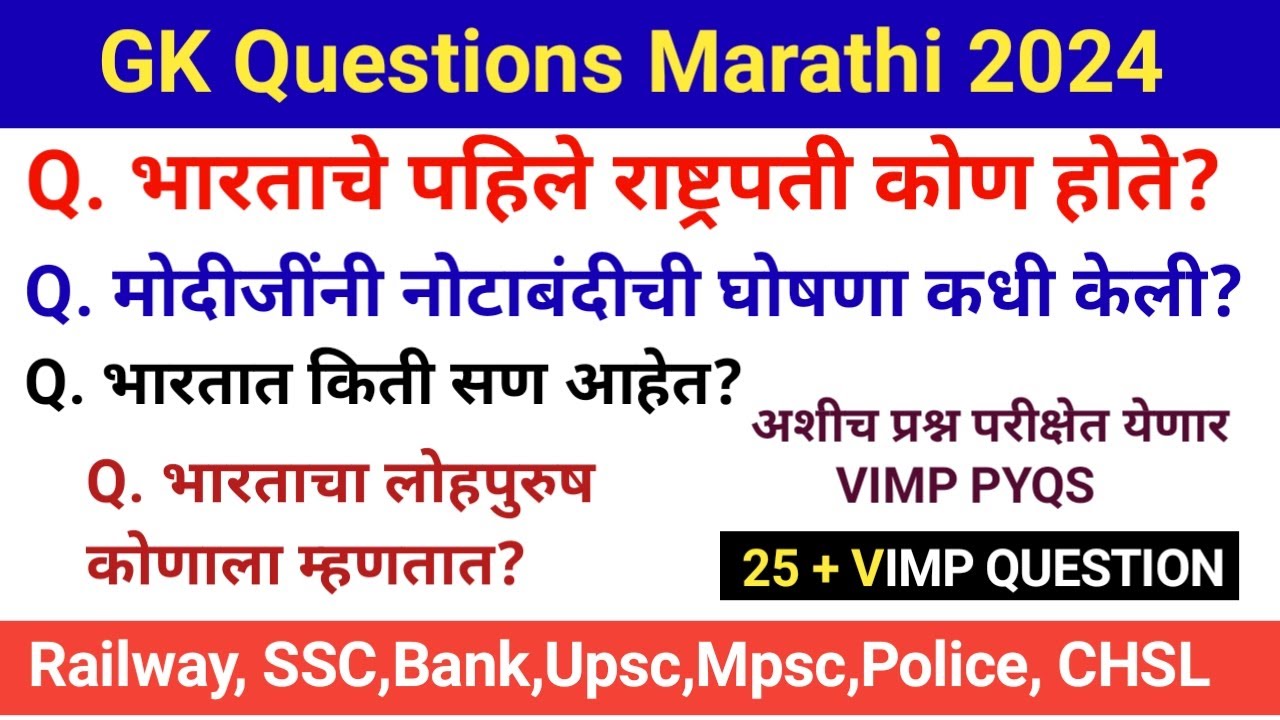 GK Questions Marathi 2024

Q. भारताचे पहिले राष्ट्रपती कोण होते?

Q. मोदीजींनी नोटाबंदीची घोषणा कधी केली?

Q. भारतात किती सण आहेत?

Q. भारताचा लोहपुरुष कोणाला म्हणतात?

अशीच प्रश्न परीक्षेत येणार
VIMP PYQS

25 + VIMP QUESTION

Railway, SSC,Bank,Upsc,Mpsc,Police, CHSL